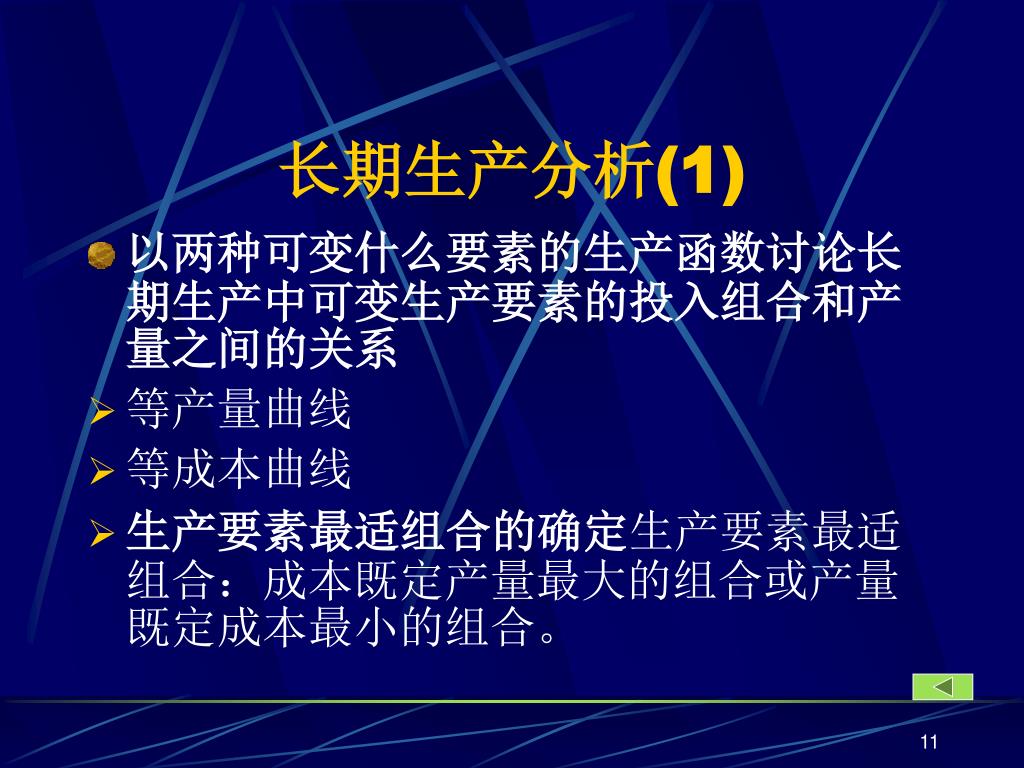 长期生产分析(1)

以两种可变什么要素的生产函数讨论长期生产中可变生产要素的投入组合和产量之间的关系

等产量曲线

等成本曲线

生产要素最适组合的确定生产要素最适组合：成本既定产量最大的组合或产量既定成本最小的组合。

11